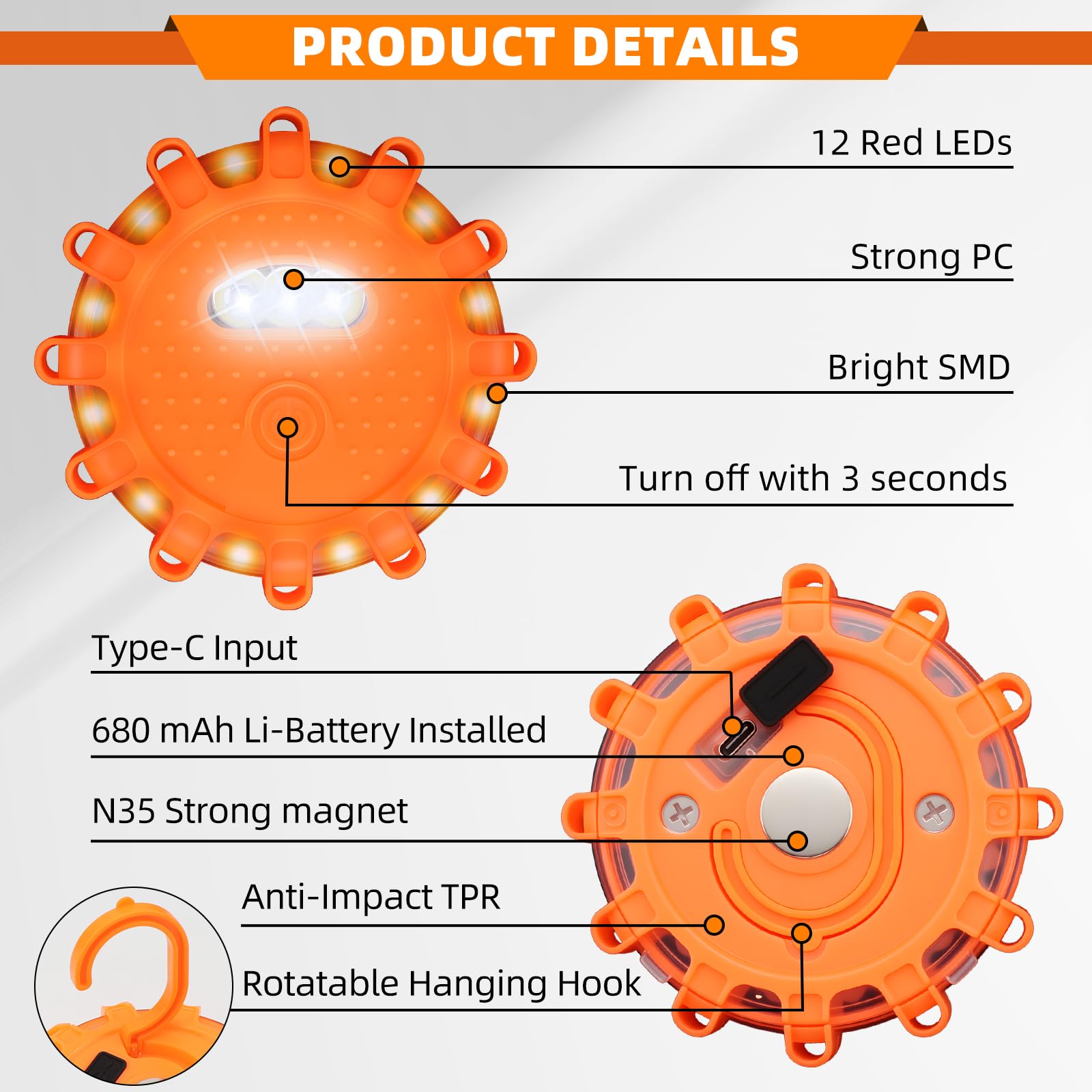 PRODUCT DETAILS

12 Red LEDs

Strong PC

Bright SMD

Turn off with 3 seconds

Type-C Input

680 mAh Li-Battery Installed

N35 Strong magnet

Anti-Impact TPR

Rotatable Hanging Hook